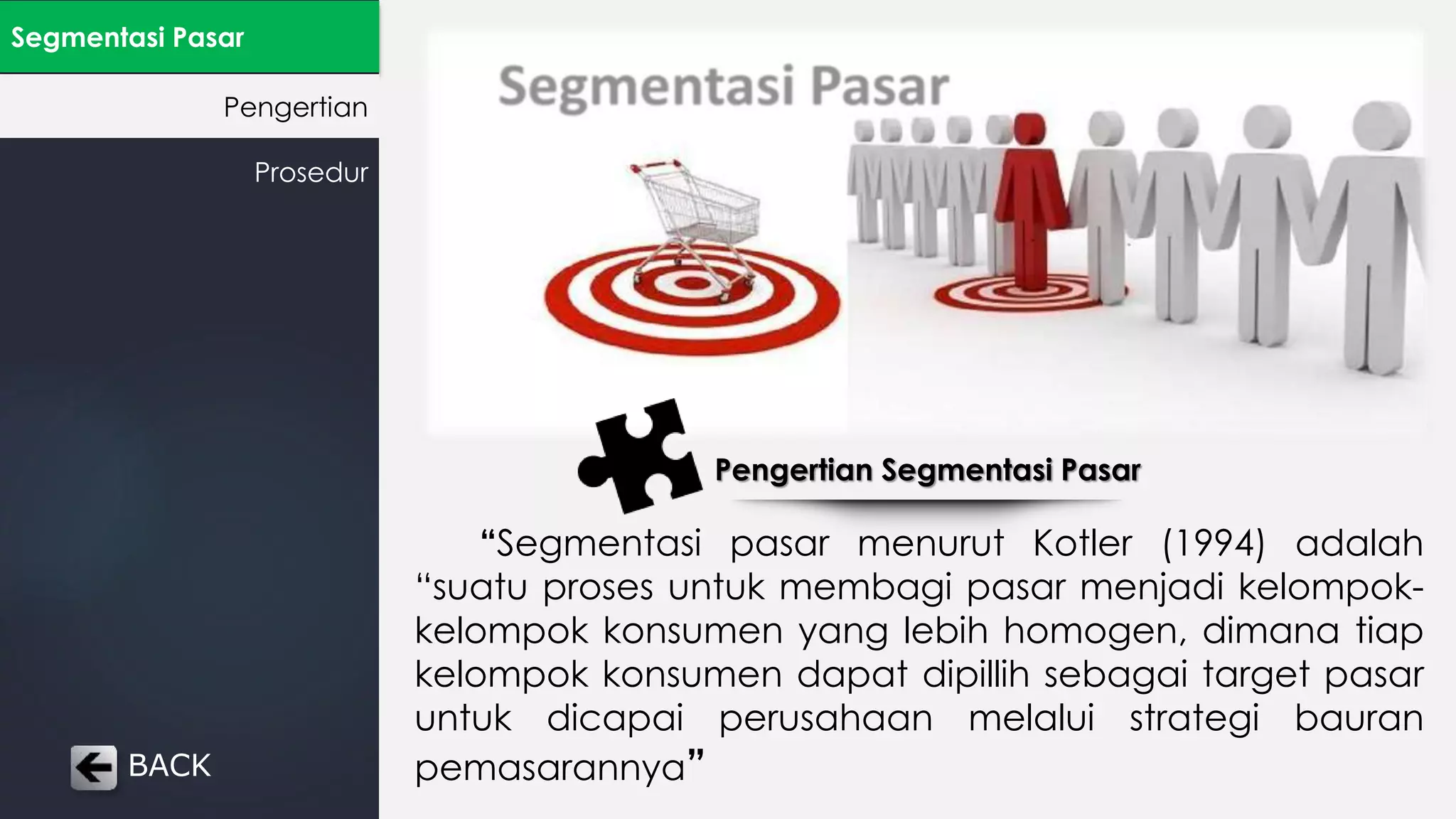 Segmentasi Pasar

Pengertian

Prosedur

BACK

Segmentasi Pasar

Pengertian Segmentasi Pasar

“Segmentasi pasar menurut Kotler (1994) adalah “suatu proses untuk membagi pasar menjadi kelompok-kelompok konsumen yang lebih homogen, dimana tiap kelompok konsumen dapat dipillih sebagai target pasar untuk dicapai perusahaan melalui strategi bauran pemasarannya”